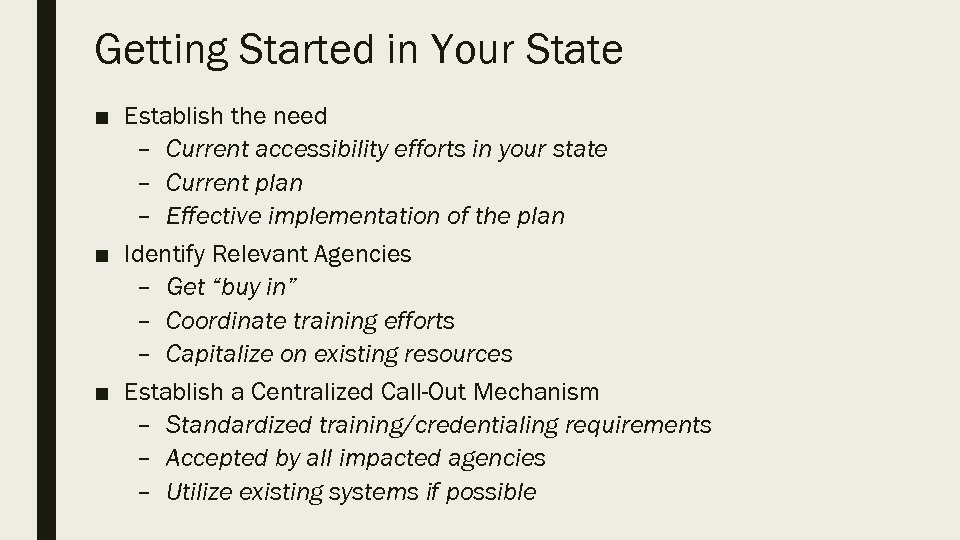 Getting Started in Your State

■ Establish the need
– Current accessibility efforts in your state
– Current plan
– Effective implementation of the plan

■ Identify Relevant Agencies
– Get “buy in”
– Coordinate training efforts
– Capitalize on existing resources

■ Establish a Centralized Call-Out Mechanism
– Standardized training/credentialing requirements
– Accepted by all impacted agencies
– Utilize existing systems if possible